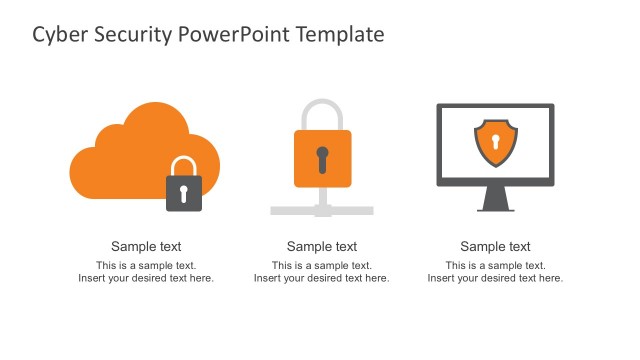 Cyber Security PowerPoint Template

Sample text

This is a sample text. Insert your desired text here.

Sample text

This is a sample text. Insert your desired text here.

Sample text

This is a sample text. Insert your desired text here.